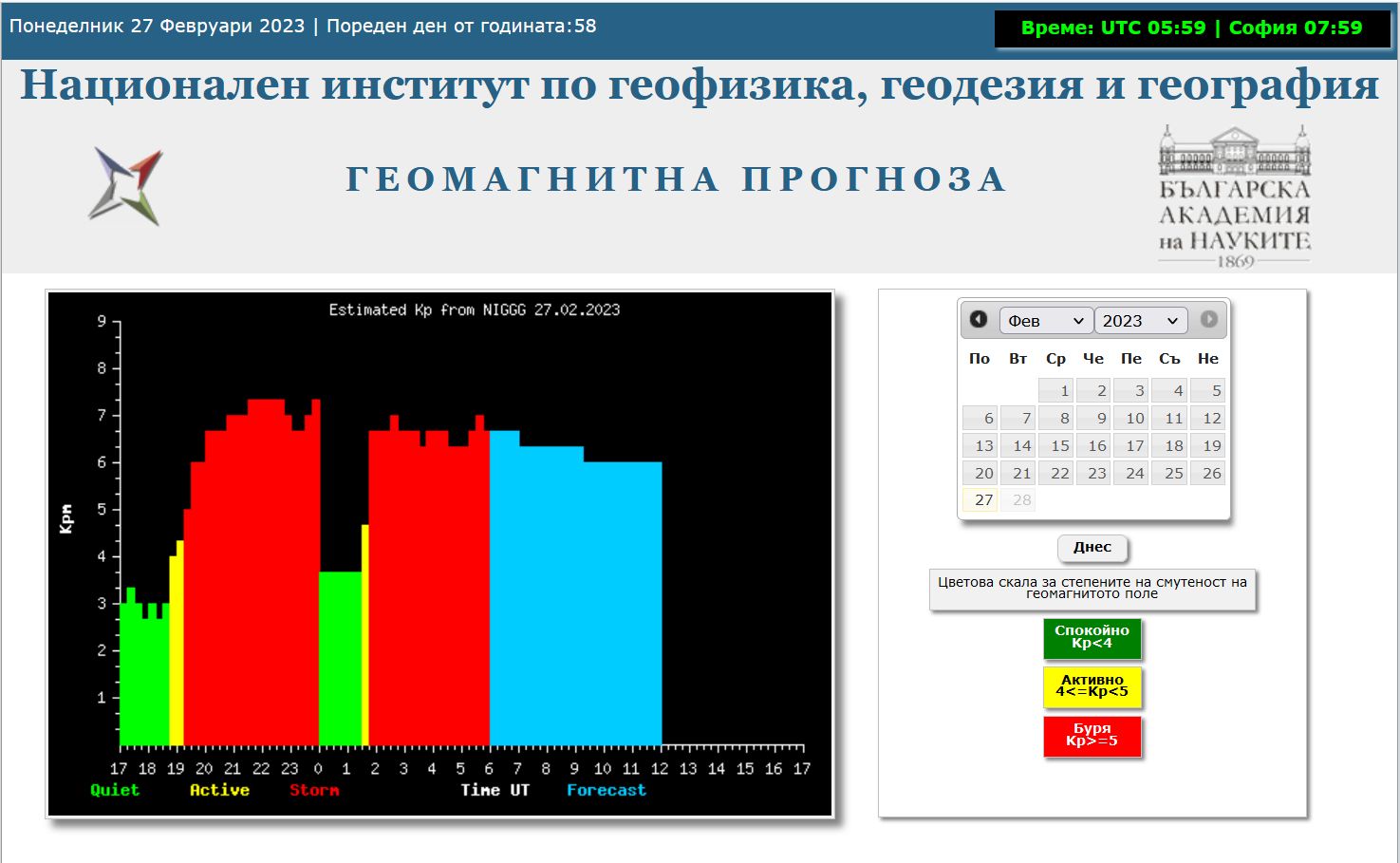 Понеделник 27 Февруари 2023 | Пореден ден от годината:58

Време: UTC 05:59 | София 07:59

Национален институт по геофизика, геодезия и география

ГЕОМАГНИТНА ПРОГНОЗА

БЪЛГАРСКА АКАДЕМИЯ на НАУКИТЕ 1869

Estimated Kp from NIGGG 27.02.2023

9
8
7
6
5
4
3
2
1

Kpm

17 18 19 20 21 22 23 0 1 2 3 4 5 6 7 8 9 10 11 12 13 14 15 16 17

Quiet Active Storm Time UT Forecast

Фев 2023

| По | Вт | Ср | Че | Пе | Съ | Не |
|---|---|---|---|---|---|---|
| | | 1 | 2 | 3 | 4 | 5 |
| 6 | 7 | 8 | 9 | 10 | 11 | 12 |
| 13 | 14 | 15 | 16 | 17 | 18 | 19 |
| 20 | 21 | 22 | 23 | 24 | 25 | 26 |
| 27 | 28 | | | | | |

Днес

Цветова скала за степените на смутеност на геомагнитото поле

Спокойно Kp<4

Активно 4<=Kp<5

Буря Kp>=5